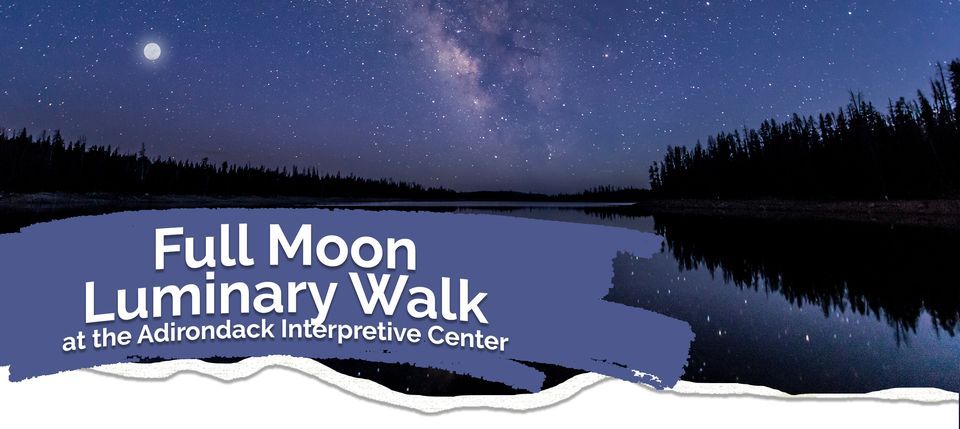 Full Moon
Luminary Walk
at the Adirondack Interpretive Center